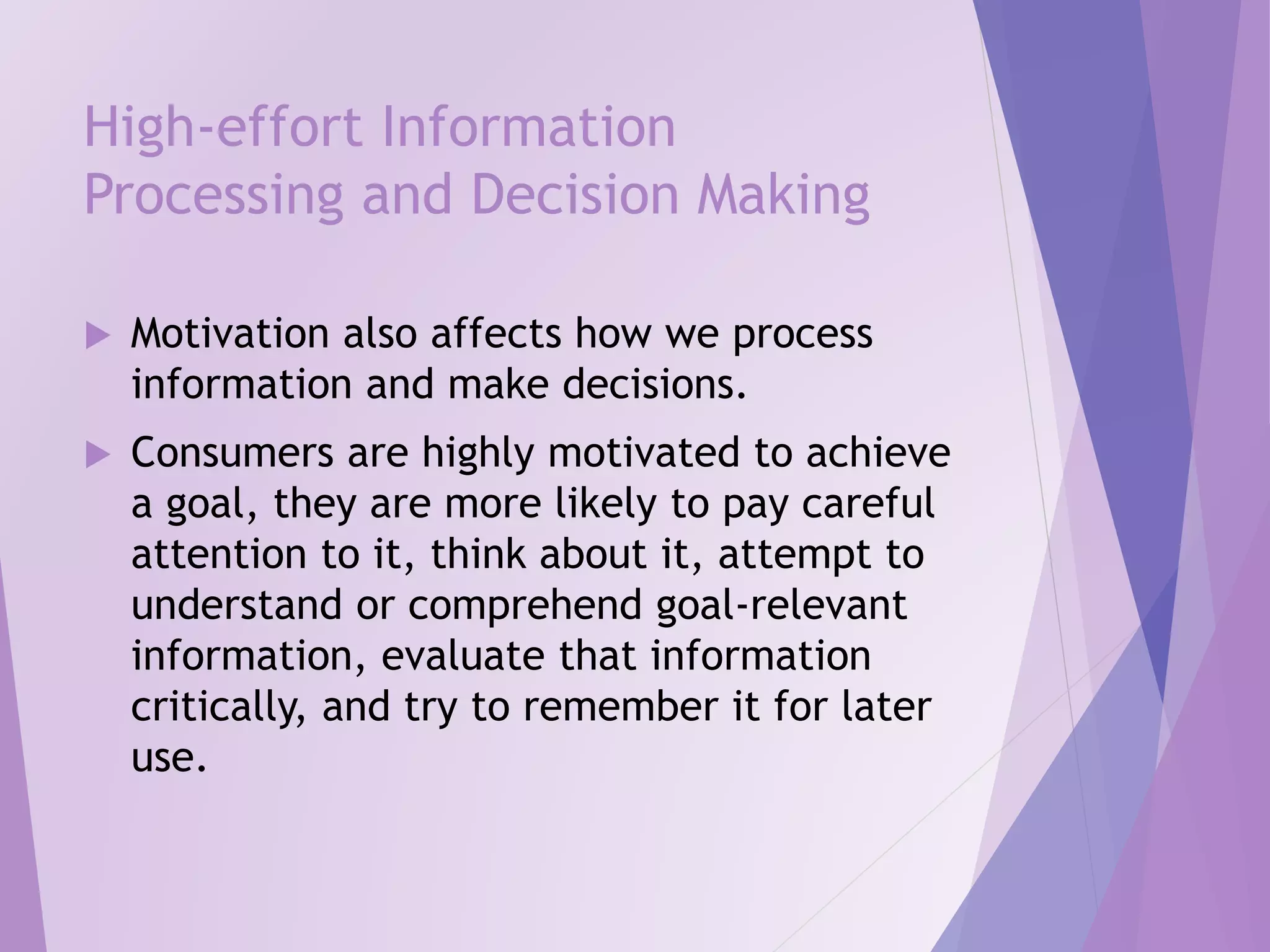 High-effort Information Processing and Decision Making

Motivation also affects how we process information and make decisions.

Consumers are highly motivated to achieve a goal, they are more likely to pay careful attention to it, think about it, attempt to understand or comprehend goal-relevant information, evaluate that information critically, and try to remember it for later use.